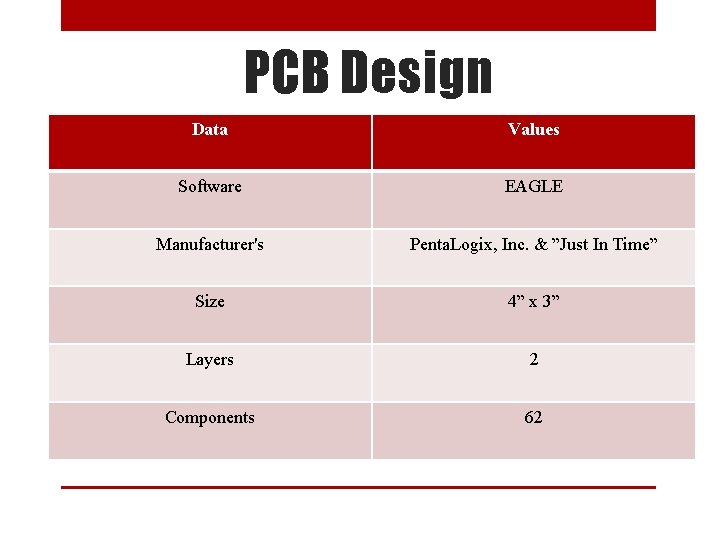 PCB Design

| Data | Values |
|---|---|
| Software | EAGLE |
| Manufacturer's | PentaLogix, Inc. & ”Just In Time” |
| Size | 4” x 3” |
| Layers | 2 |
| Components | 62 |